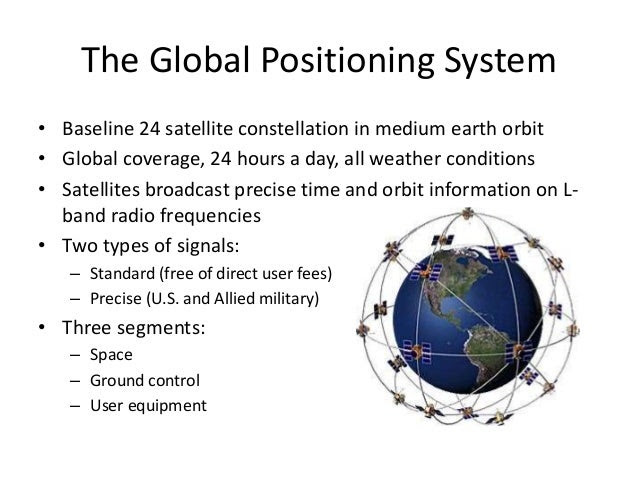 The Global Positioning System

• Baseline 24 satellite constellation in medium earth orbit
• Global coverage, 24 hours a day, all weather conditions
• Satellites broadcast precise time and orbit information on L-band radio frequencies
• Two types of signals:
– Standard (free of direct user fees)
– Precise (U.S. and Allied military)
• Three segments:
– Space
– Ground control
– User equipment